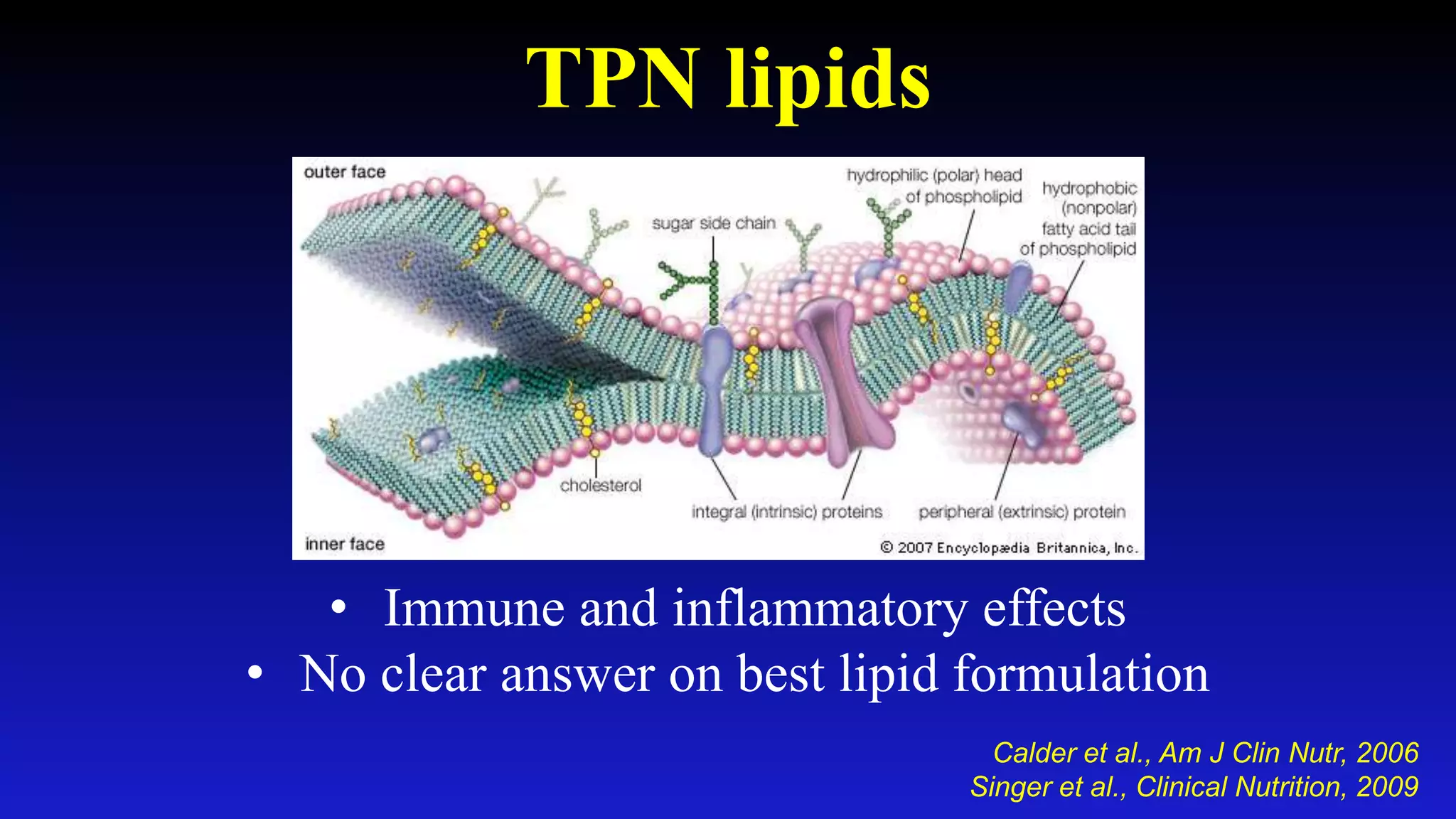 TPN lipids

outer face

sugar side chain

hydrophilic (polar) head of phospholipid

hydrophobic (nonpolar) fatty acid tail of phospholipid

cholesterol

integral (intrinsic) proteins

peripheral (extrinsic) protein

inner face

© 2007 Encyclopædia Britannica, Inc.

• Immune and inflammatory effects
• No clear answer on best lipid formulation

Calder et al., Am J Clin Nutr, 2006
Singer et al., Clinical Nutrition, 2009